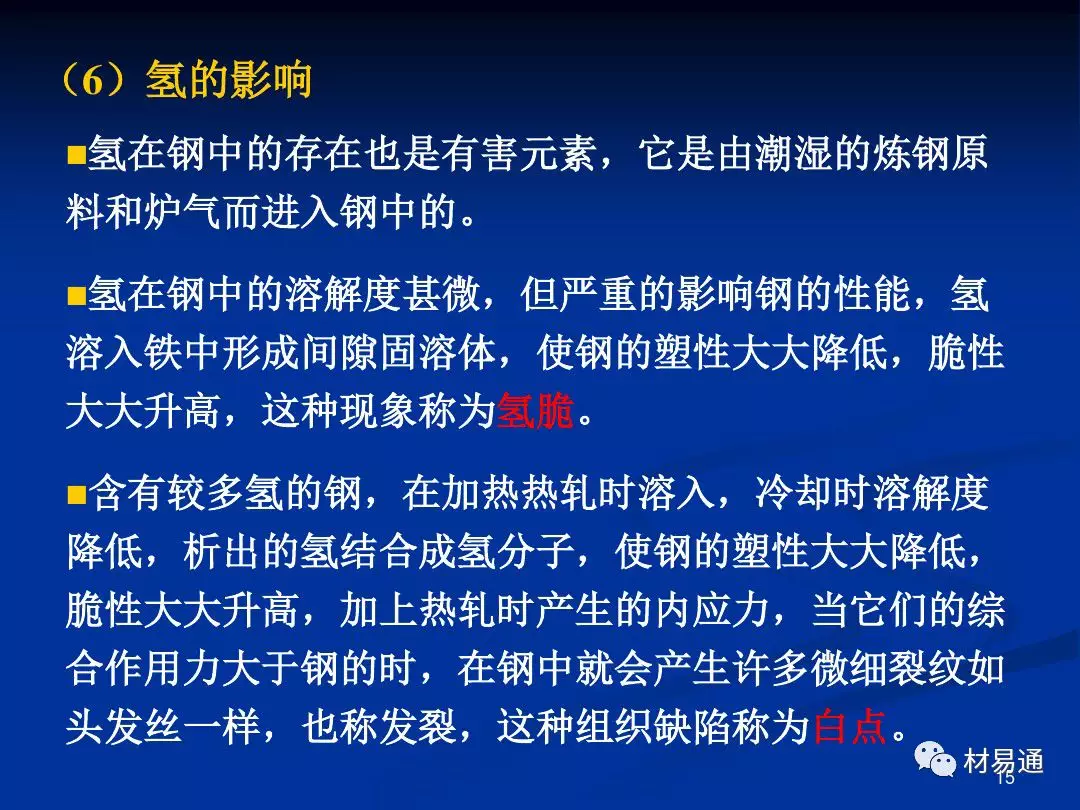 （6）氢的影响

■氢在钢中的存在也是有害元素，它是由潮湿的炼钢原料和炉气而进入钢中的。

■氢在钢中的溶解度甚微，但严重的影响钢的性能，氢溶入铁中形成间隙固溶体，使钢的塑性大大降低，脆性大大升高，这种现象称为氢脆。

■含有较多氢的钢，在加热热轧时溶入，冷却时溶解度降低，析出的氢结合成氢分子，使钢的塑性大大降低，脆性大大升高，加上热轧时产生的内应力，当它们的综合作用力大于钢的时，在钢中就会产生许多微细裂纹如头发丝一样，也称发裂，这种组织缺陷称为白点。

材易通
15